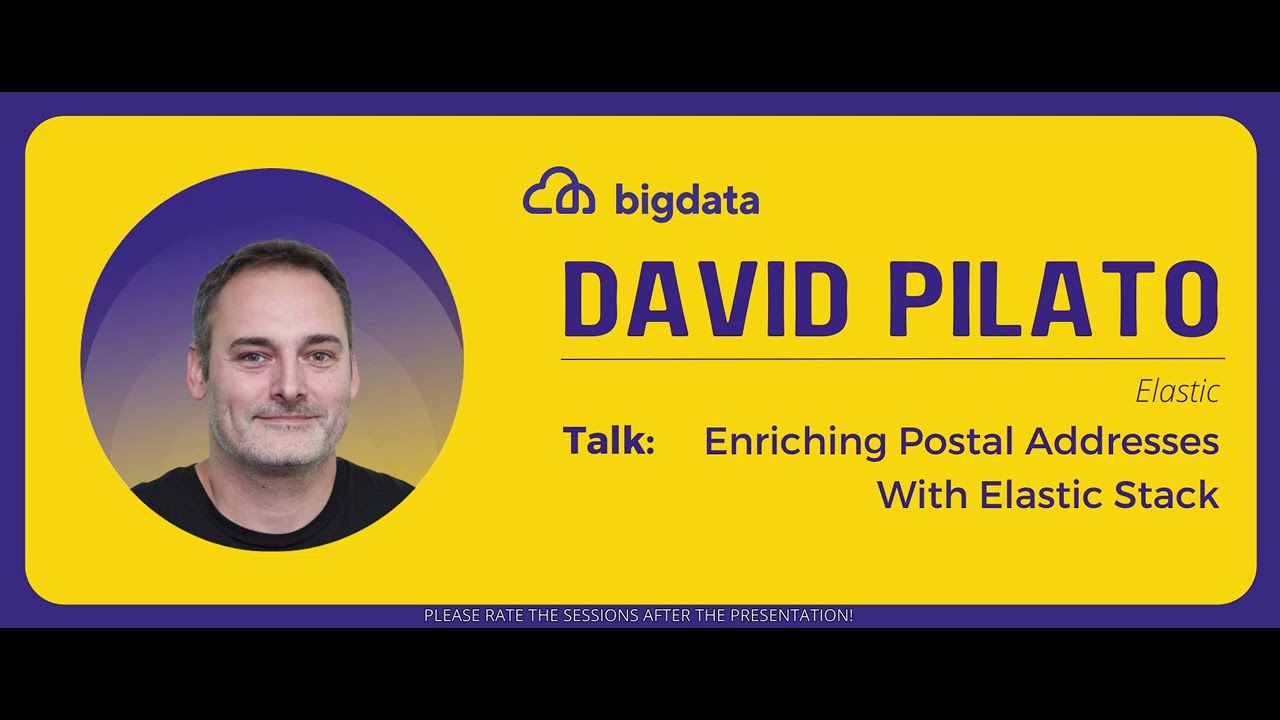 bigdata

DAVID PILATO

Elastic

Talk: Enriching Postal Addresses With Elastic Stack

PLEASE RATE THE SESSIONS AFTER THE PRESENTATION!